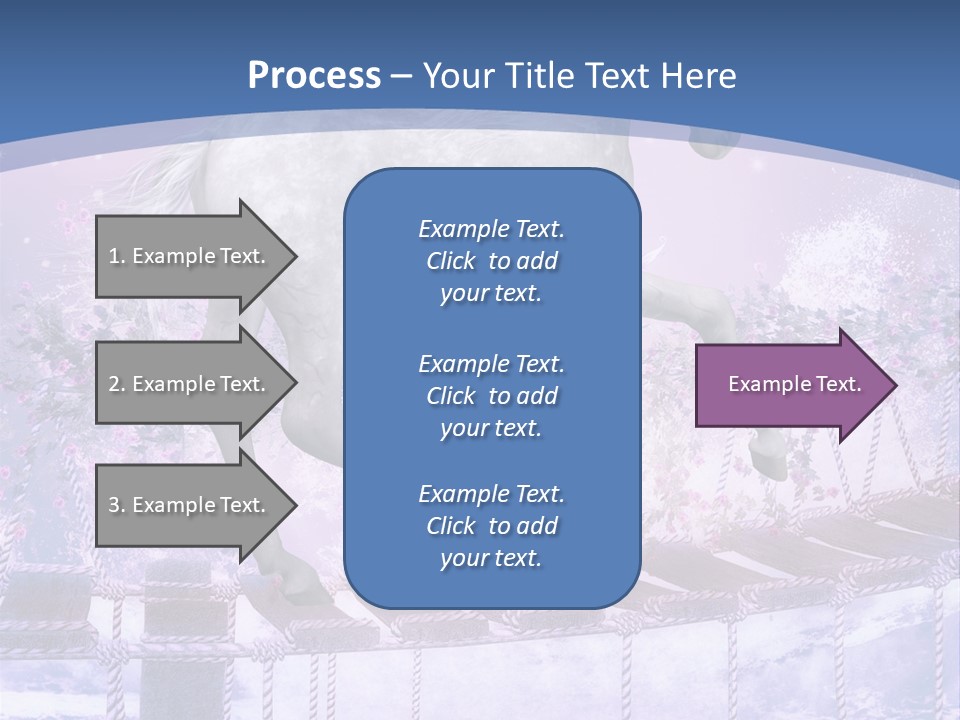 Process – Your Title Text Here

1. Example Text.

2. Example Text.

3. Example Text.

Example Text. Click to add your text.

Example Text. Click to add your text.

Example Text. Click to add your text.

Example Text.